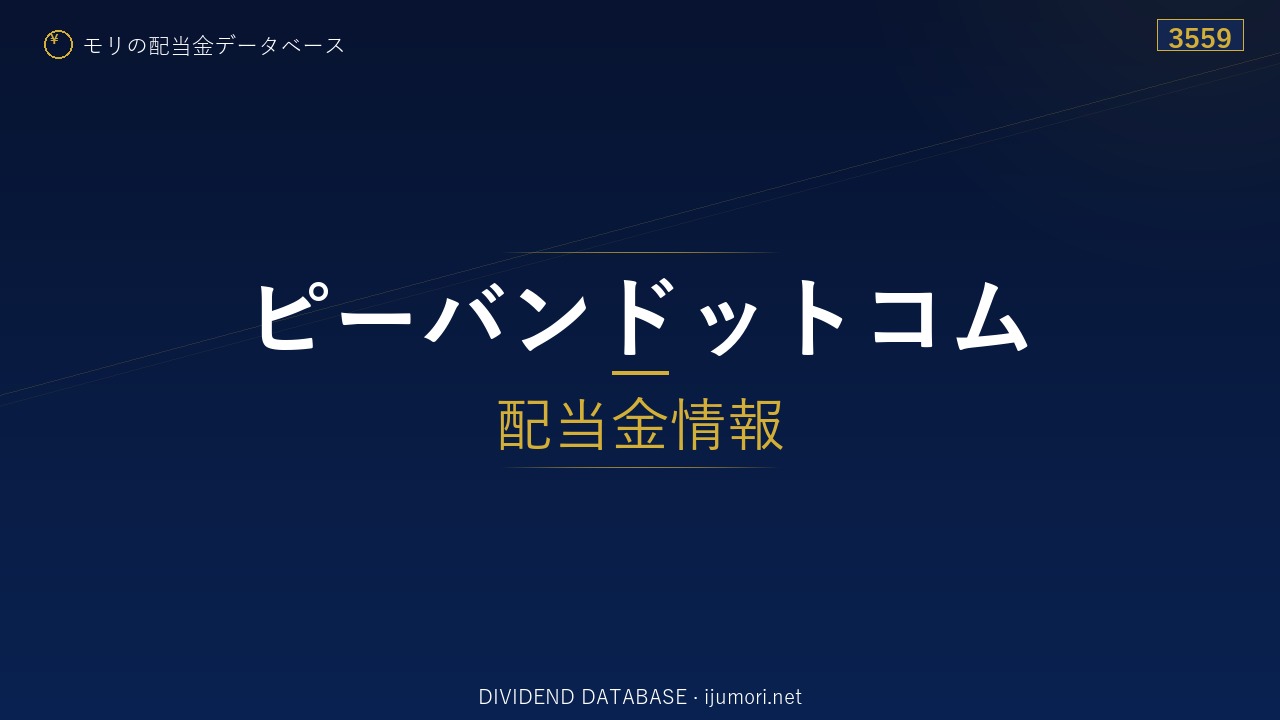 ¥ モリの配当金データベース

3559

ピーバンドットコム

配当金情報

DIVIDEND DATABASE · ijumori.net